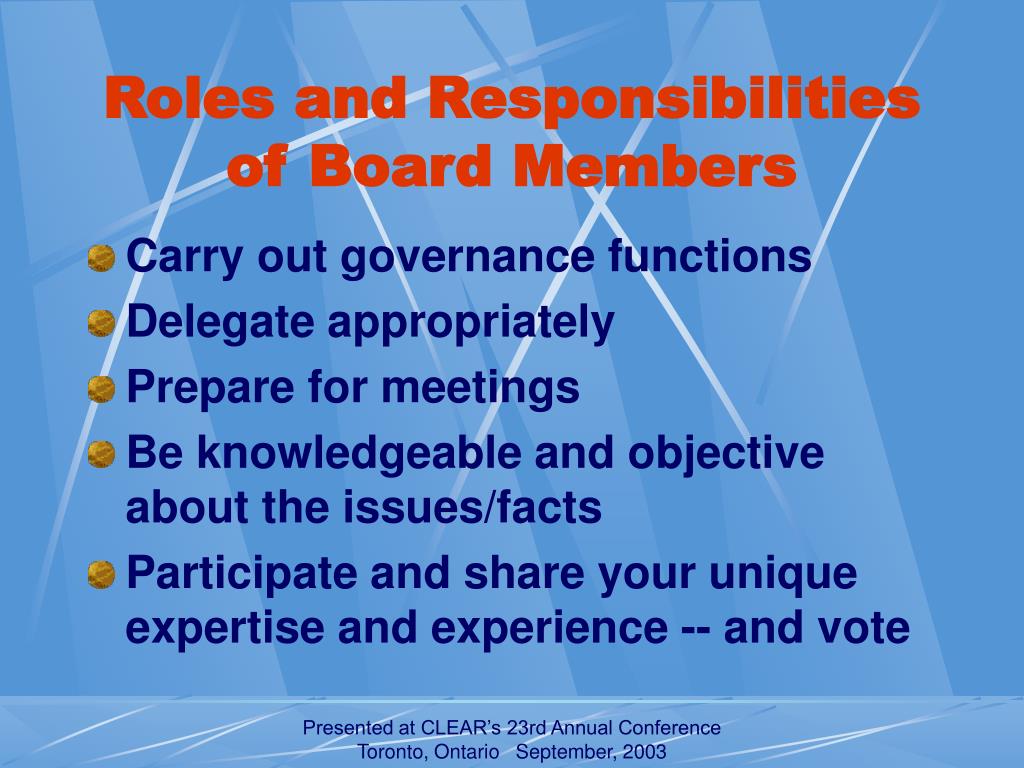 Roles and Responsibilities of Board Members

Carry out governance functions

Delegate appropriately

Prepare for meetings

Be knowledgeable and objective about the issues/facts

Participate and share your unique expertise and experience -- and vote

Presented at CLEAR's 23rd Annual Conference
Toronto, Ontario September, 2003